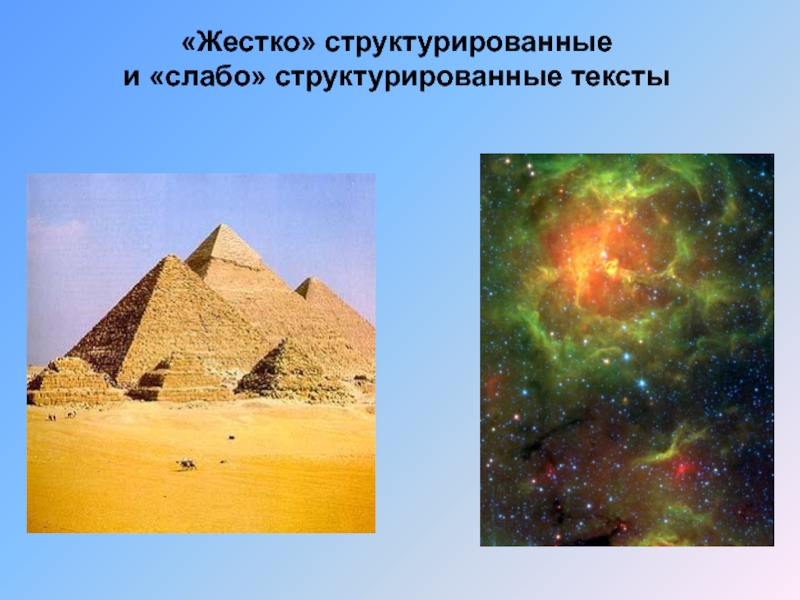 «Жестко» структурированные
и «слабо» структурированные тексты